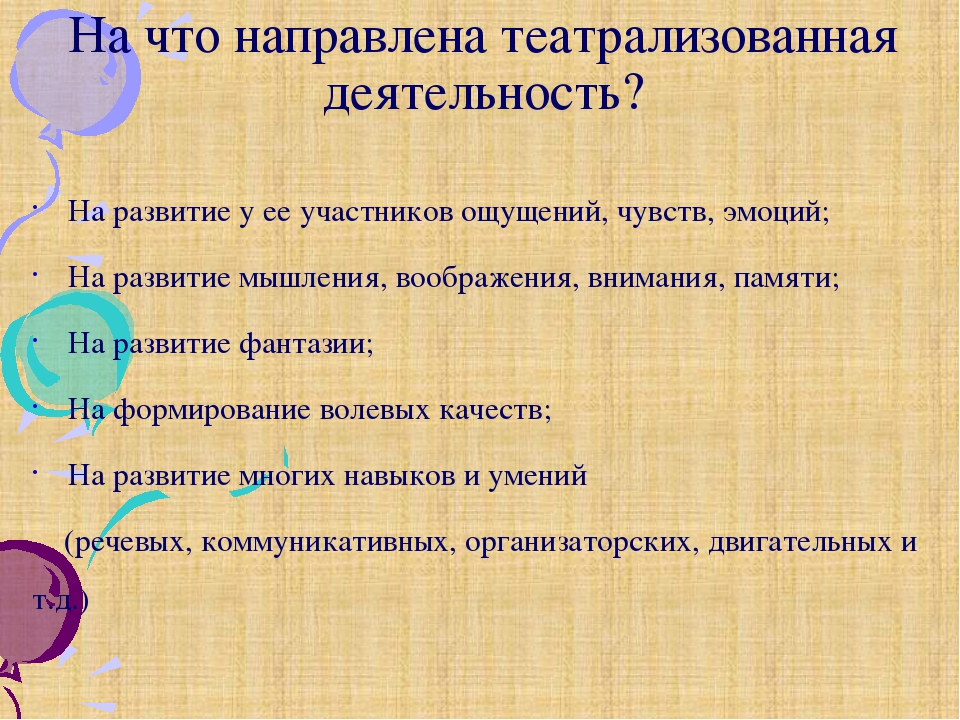 На что направлена театрализованная деятельность?

· На развитие у ее участников ощущений, чувств, эмоций;

· На развитие мышления, воображения, внимания, памяти;

· На развитие фантазии;

· На формирование волевых качеств;

· На развитие многих навыков и умений

(речевых, коммуникативных, организаторских, двигательных и т.д.)